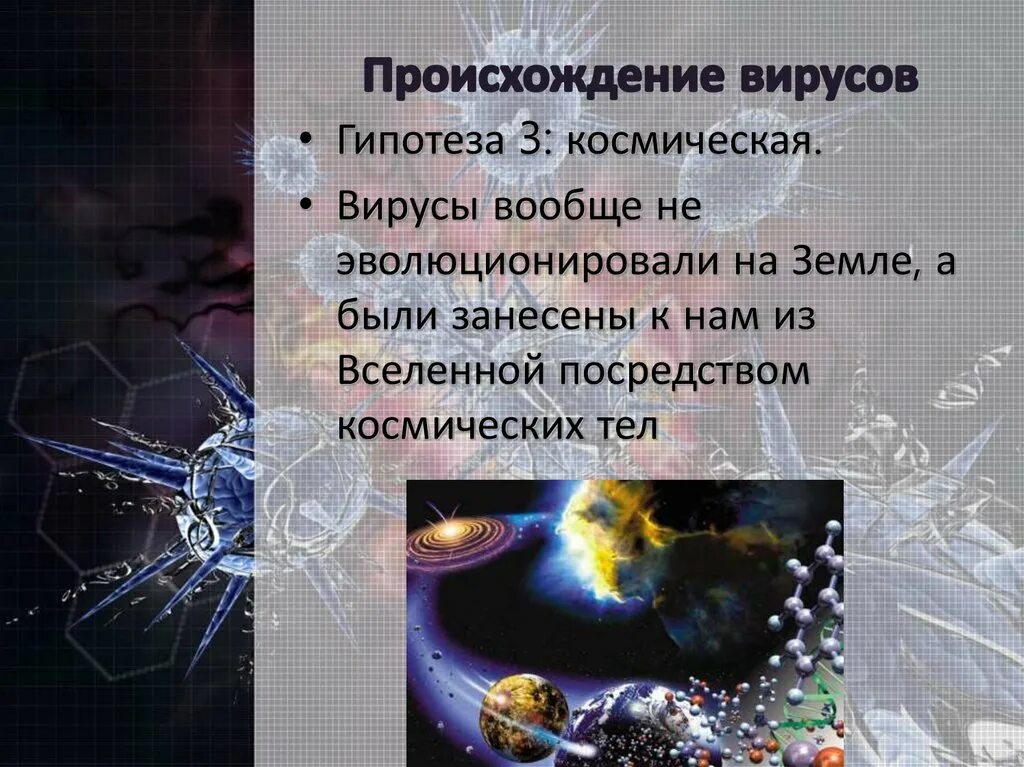 Происхождение вирусов

• Гипотеза 3: космическая.

• Вирусы вообще не эволюционировали на Земле, а были занесены к нам из Вселенной посредством космических тел